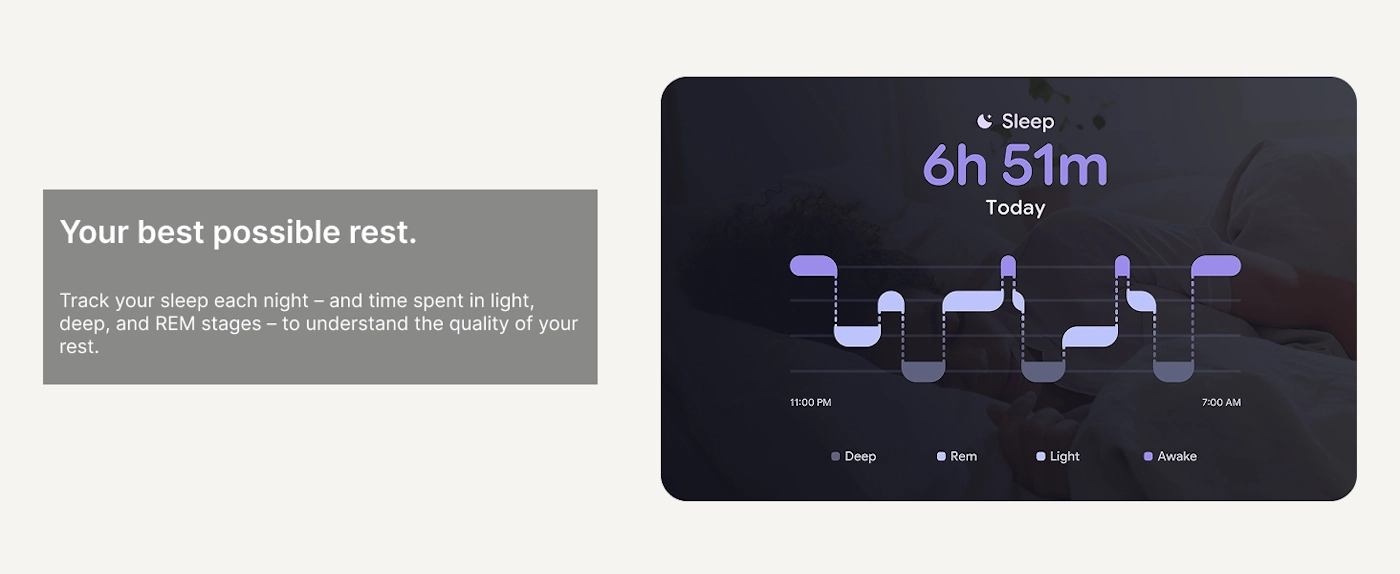 Your best possible rest.

Track your sleep each night – and time spent in light, deep, and REM stages – to understand the quality of your rest.

Sleep
6h 51m
Today

11:00 PM
7:00 AM

Deep
Rem
Light
Awake